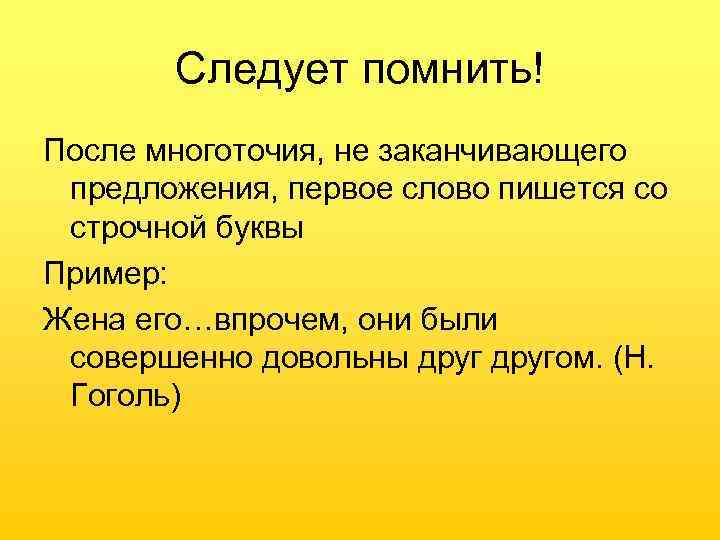 Следует помнить!

После многоточия, не заканчивающего предложения, первое слово пишется со строчной буквы

Пример:

Жена его…впрочем, они были совершенно довольны друг другом. (Н. Гоголь)